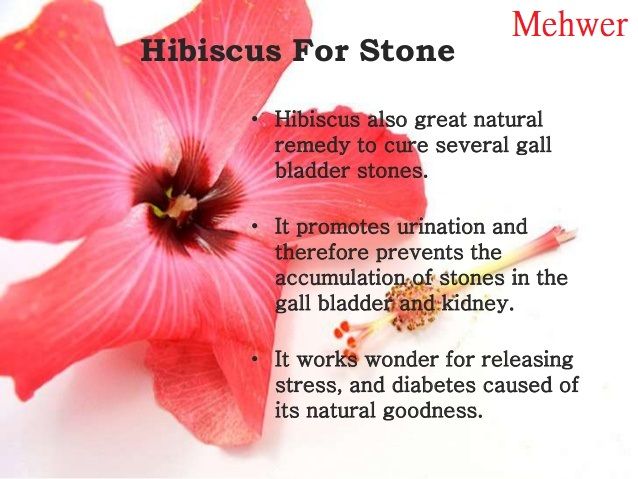 Mehwer

Hibiscus For Stone

• Hibiscus also great natural remedy to cure several gall bladder stones.

• It promotes urination and therefore prevents the accumulation of stones in the gall bladder and kidney.

• It works wonder for releasing stress, and diabetes caused of its natural goodness.